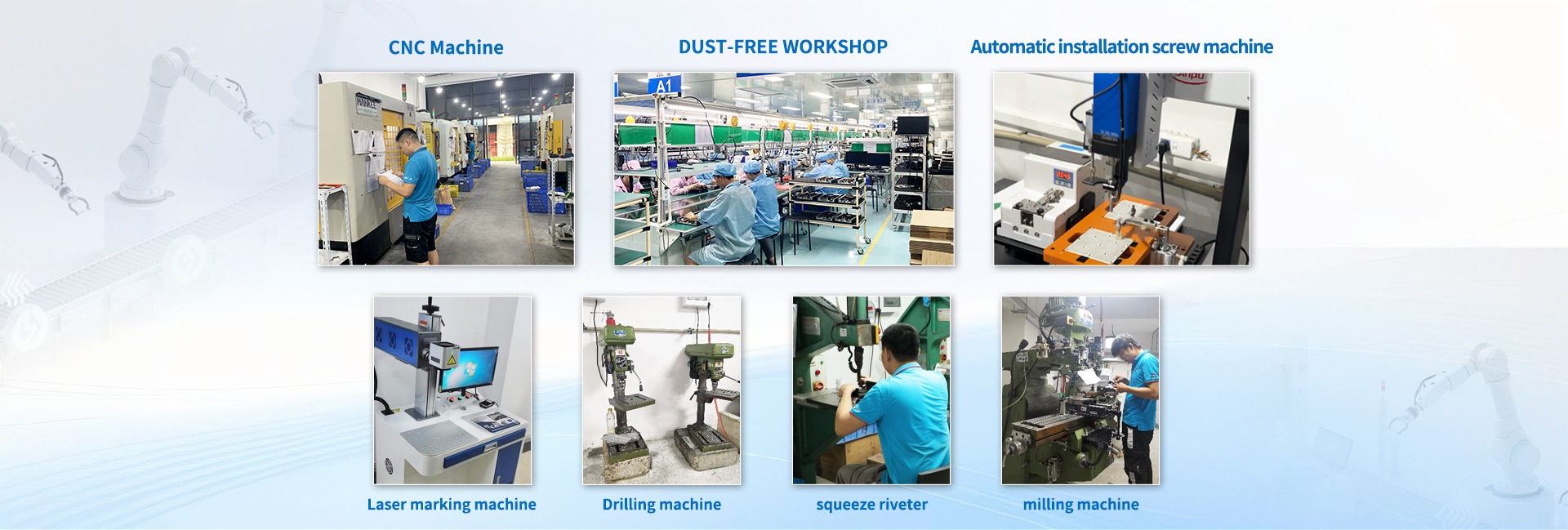 CNC Machine

DUST-FREE WORKSHOP

Automatic installation screw machine

A1

Laser marking machine

Drilling machine

squeeze riveter

milling machine